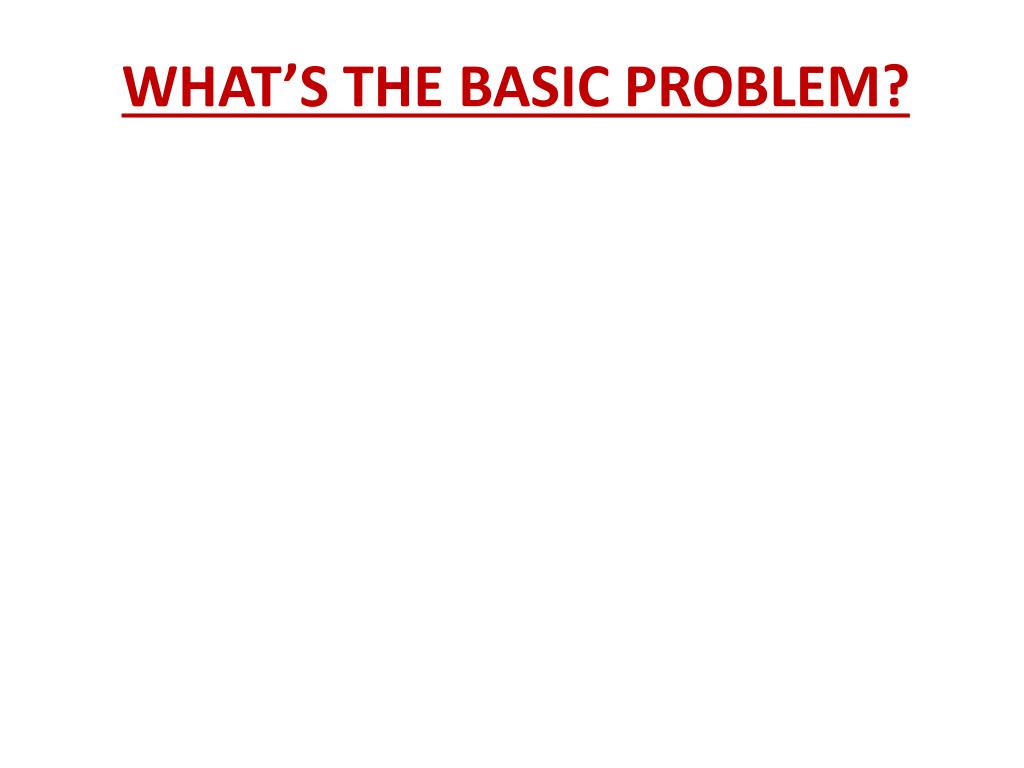 WHAT’S THE BASIC PROBLEM?